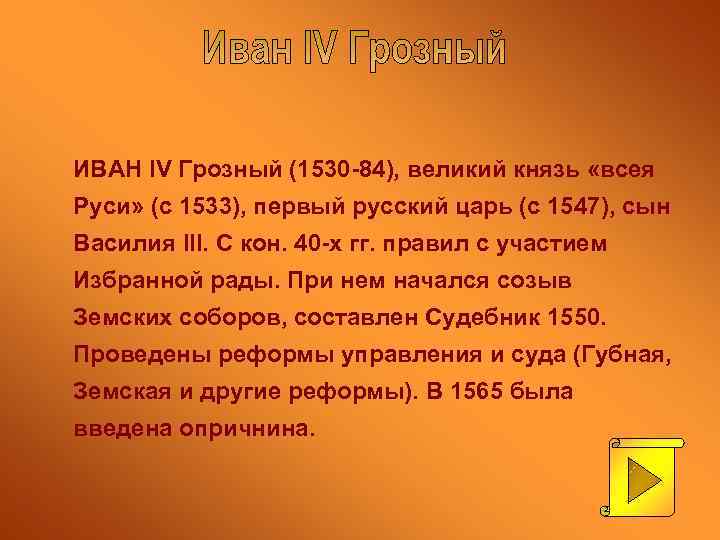 Иван IV Грозный

ИВАН IV Грозный (1530-84), великий князь «всея Руси» (с 1533), первый русский царь (с 1547), сын Василия III. С кон. 40-х гг. правил с участием Избранной рады. При нем начался созыв Земских соборов, составлен Судебник 1550. Проведены реформы управления и суда (Губная, Земская и другие реформы). В 1565 была введена опричнина.